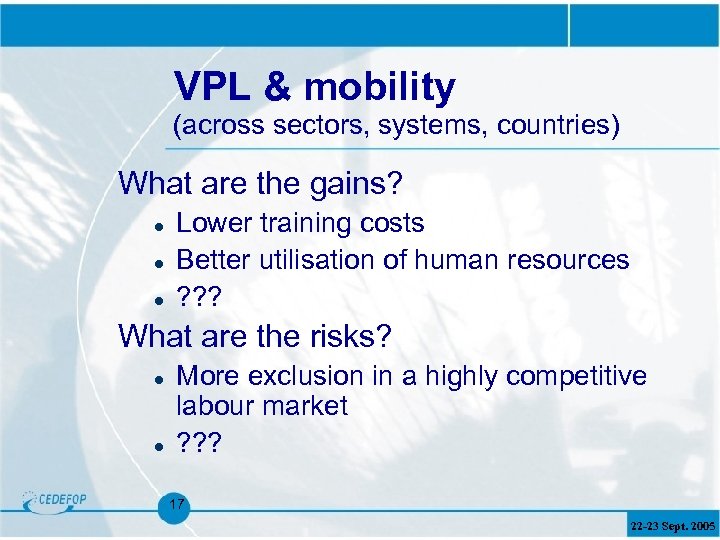 VPL & mobility
(across sectors, systems, countries)

What are the gains?
- Lower training costs
- Better utilisation of human resources
- ???

What are the risks?
- More exclusion in a highly competitive labour market
- ???

CEDEFOP

17

22-23 Sept. 2005